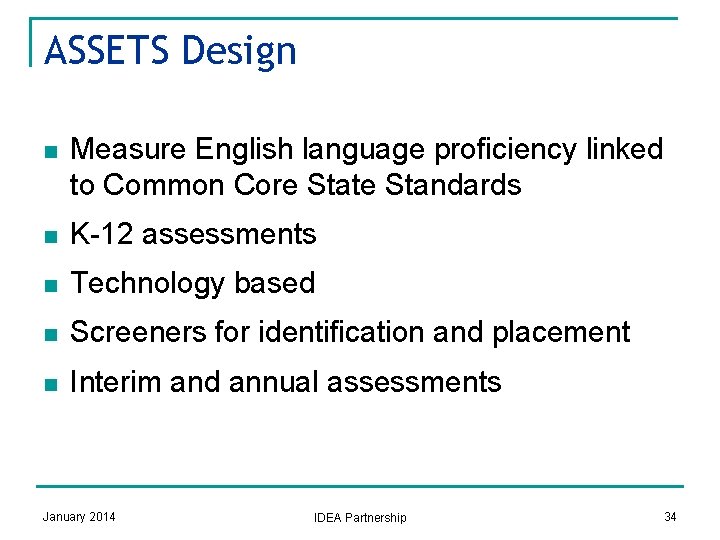 ASSETS Design

- Measure English language proficiency linked to Common Core State Standards
- K-12 assessments
- Technology based
- Screeners for identification and placement
- Interim and annual assessments

January 2014

IDEA Partnership

34